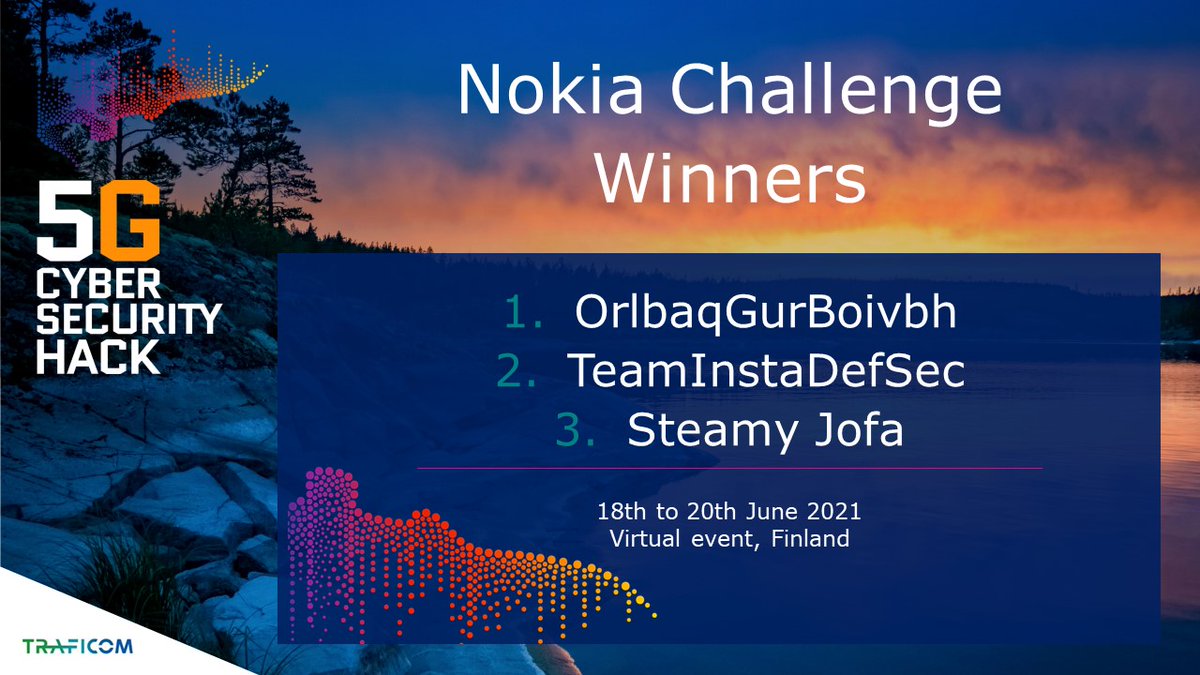 5G CYBER SECURITY HACK

Nokia Challenge Winners

1. OrlbaqGurBoivbh
2. TeamInstaDefSec
3. Steamy Jofa

18th to 20th June 2021
Virtual event, Finland

TRAFICOM